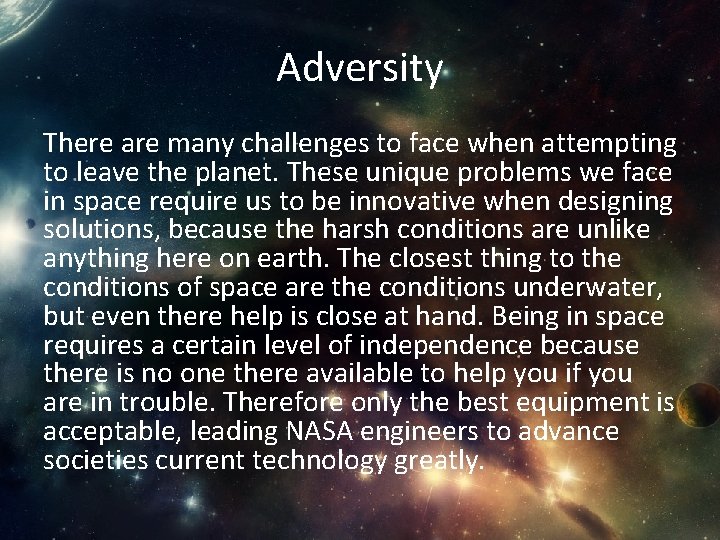 Adversity

There are many challenges to face when attempting to leave the planet. These unique problems we face in space require us to be innovative when designing solutions, because the harsh conditions are unlike anything here on earth. The closest thing to the conditions of space are the conditions underwater, but even there help is close at hand. Being in space requires a certain level of independence because there is no one there available to help you if you are in trouble. Therefore only the best equipment is acceptable, leading NASA engineers to advance societies current technology greatly.